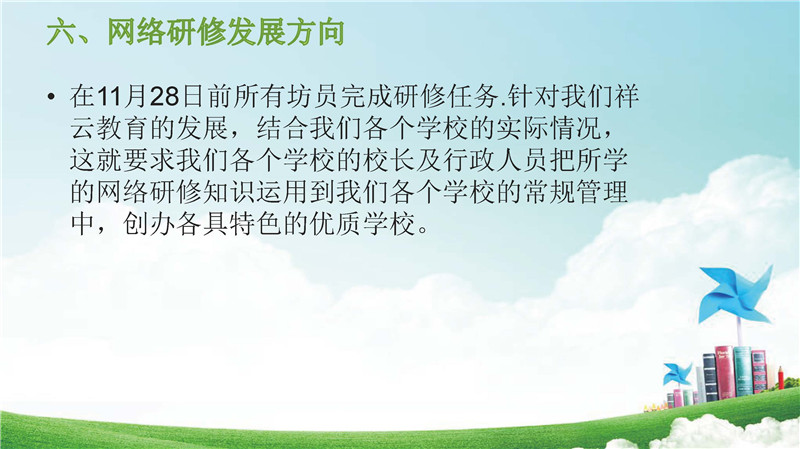 六、网络研修发展方向

• 在11月28日前所有坊员完成研修任务.针对我们祥云教育的发展，结合我们各个学校的实际情况，这就要求我们各个学校的校长及行政人员把所学的网络研修知识运用到我们各个学校的常规管理中，创办各具特色的优质学校。